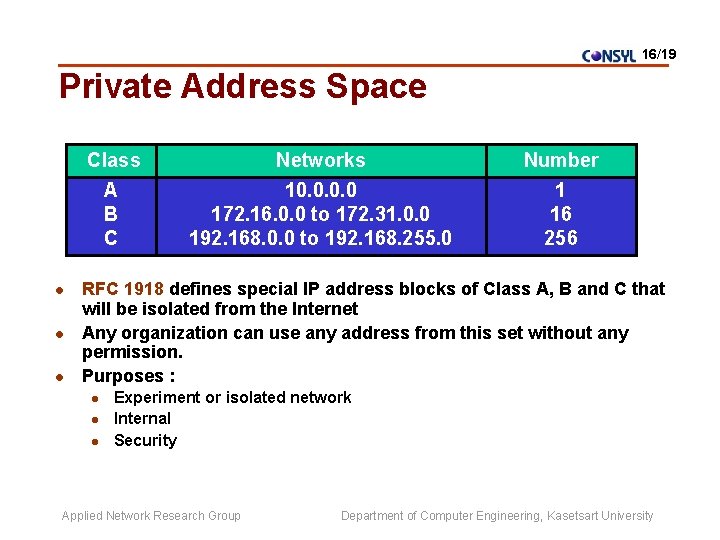 CONSYL 16/19

Private Address Space

| Class | Networks | Number |
|---|---|---|
| A | 10.0.0.0 | 1 |
| B | 172.16.0.0 to 172.31.0.0 | 16 |
| C | 192.168.0.0 to 192.168.255.0 | 256 |

- RFC 1918 defines special IP address blocks of Class A, B and C that will be isolated from the Internet
- Any organization can use any address from this set without any permission.
- Purposes :
  - Experiment or isolated network
  - Internal
  - Security

Applied Network Research Group

Department of Computer Engineering, Kasetsart University